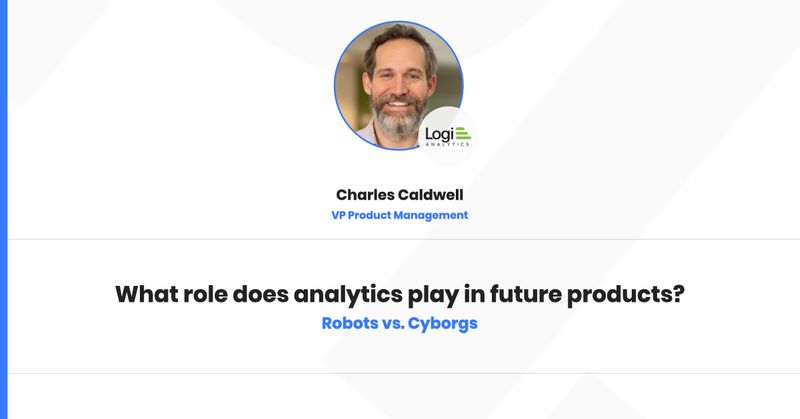 Logi ANALYTICS

Charles Caldwell

VP Product Management

What role does analytics play in future products?

Robots vs. Cyborgs